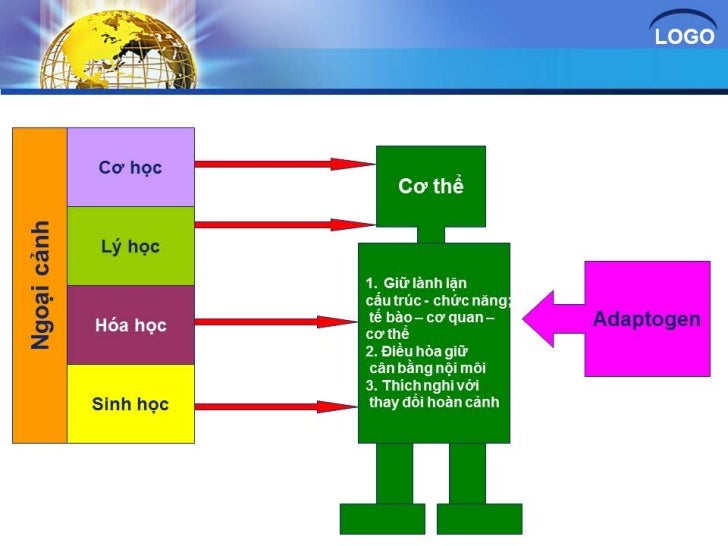 LOGO

Ngoại cảnh

Cơ học

Lý học

Hóa học

Sinh học

Cơ thể

1. Giữ lành lặn cấu trúc - chức năng; tế bào – cơ quan – cơ thể
2. Điều hòa giữ cân bằng nội môi
3. Thích nghi với thay đổi hoàn cảnh

Adaptogen